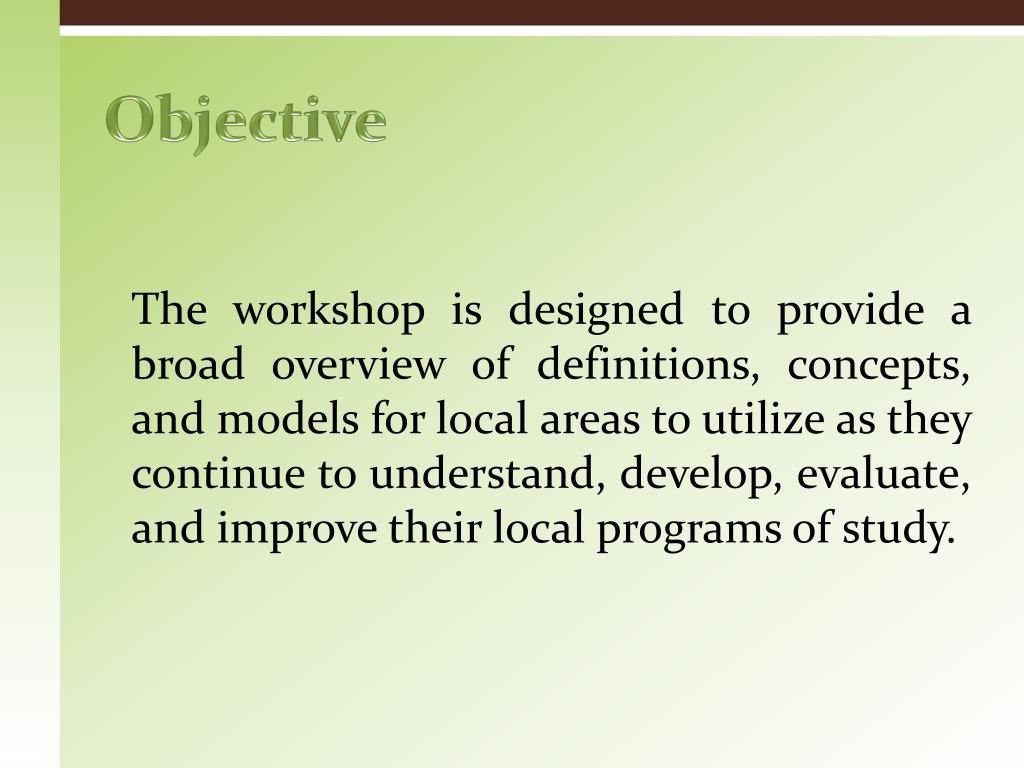 Objective

The workshop is designed to provide a broad overview of definitions, concepts, and models for local areas to utilize as they continue to understand, develop, evaluate, and improve their local programs of study.